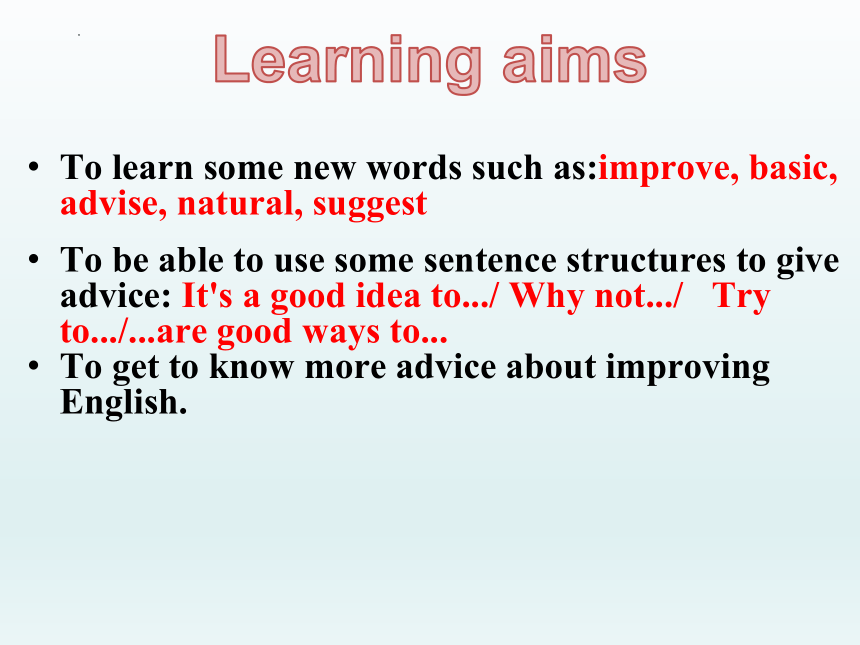 Learning aims

• To learn some new words such as:improve, basic, advise, natural, suggest

• To be able to use some sentence structures to give advice: It's a good idea to.../ Why not.../ Try to.../...are good ways to...

• To get to know more advice about improving English.